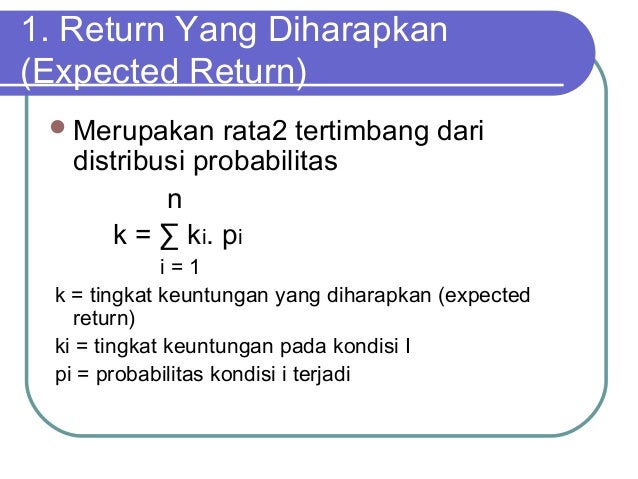 1. Return Yang Diharapkan (Expected Return)

Merupakan rata2 tertimbang dari distribusi probabilitas

$k = \sum_{i=1}^{n} k_i . p_i$

k = tingkat keuntungan yang diharapkan (expected return)

ki = tingkat keuntungan pada kondisi I

pi = probabilitas kondisi i terjadi